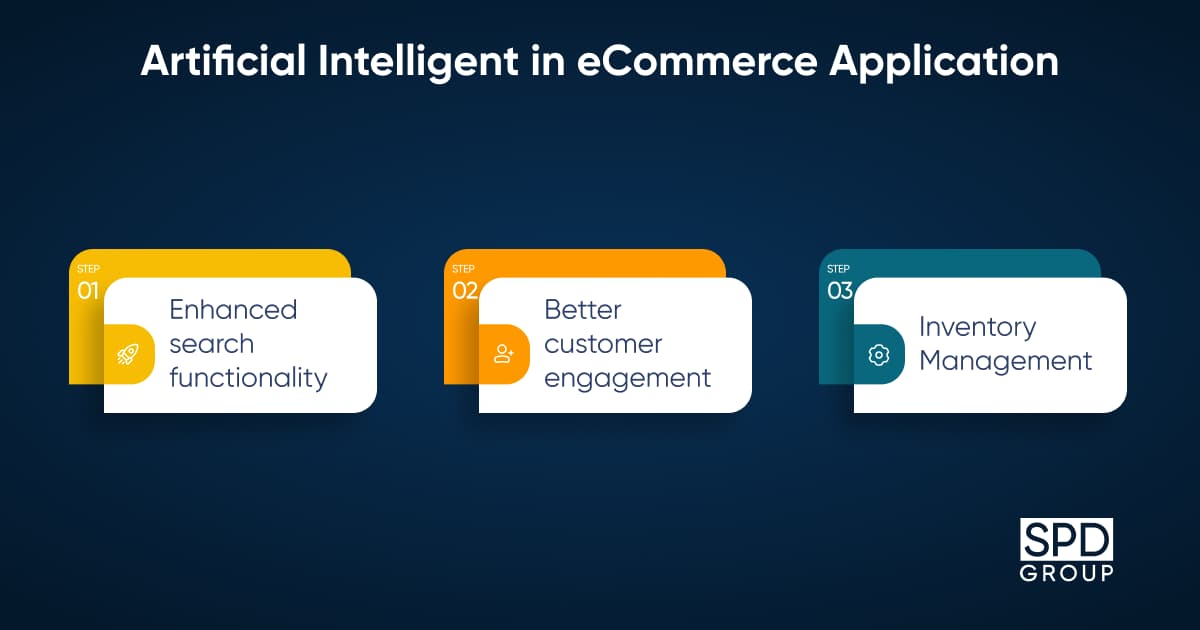 Artificial Intelligent in eCommerce Application

STEP
01
Enhanced search functionality

STEP
02
Better customer engagement

STEP
03
Inventory Management

SPD
GROUP